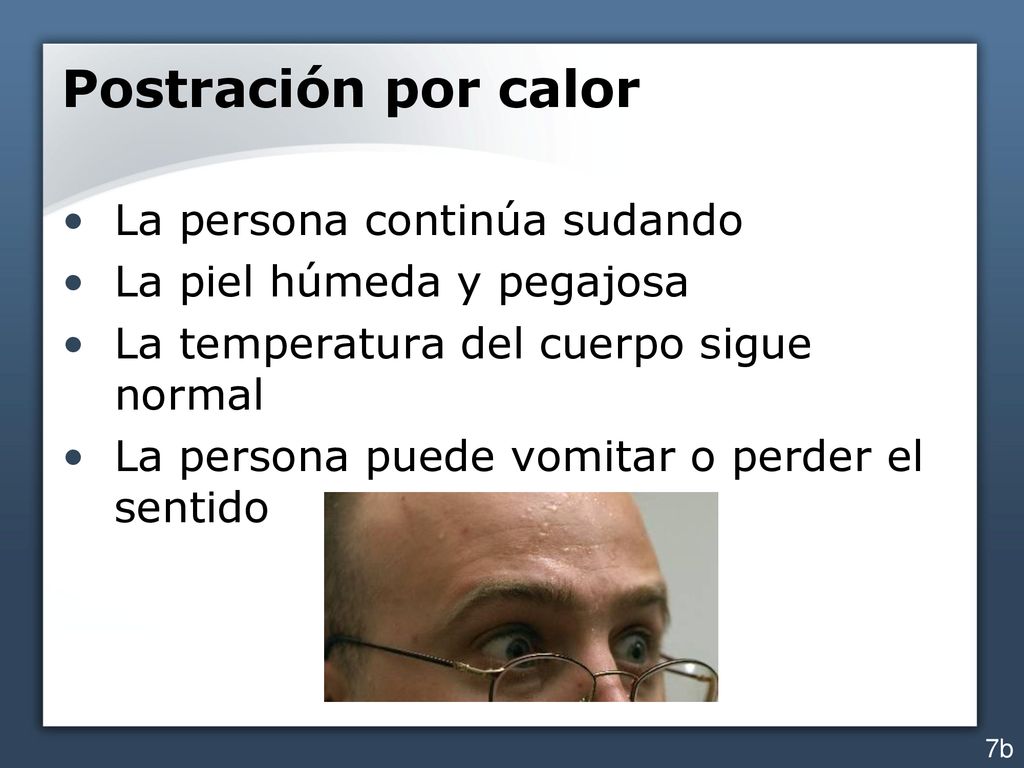 Postración por calor

• La persona continúa sudando
• La piel húmeda y pegajosa
• La temperatura del cuerpo sigue normal
• La persona puede vomitar o perder el sentido

7b